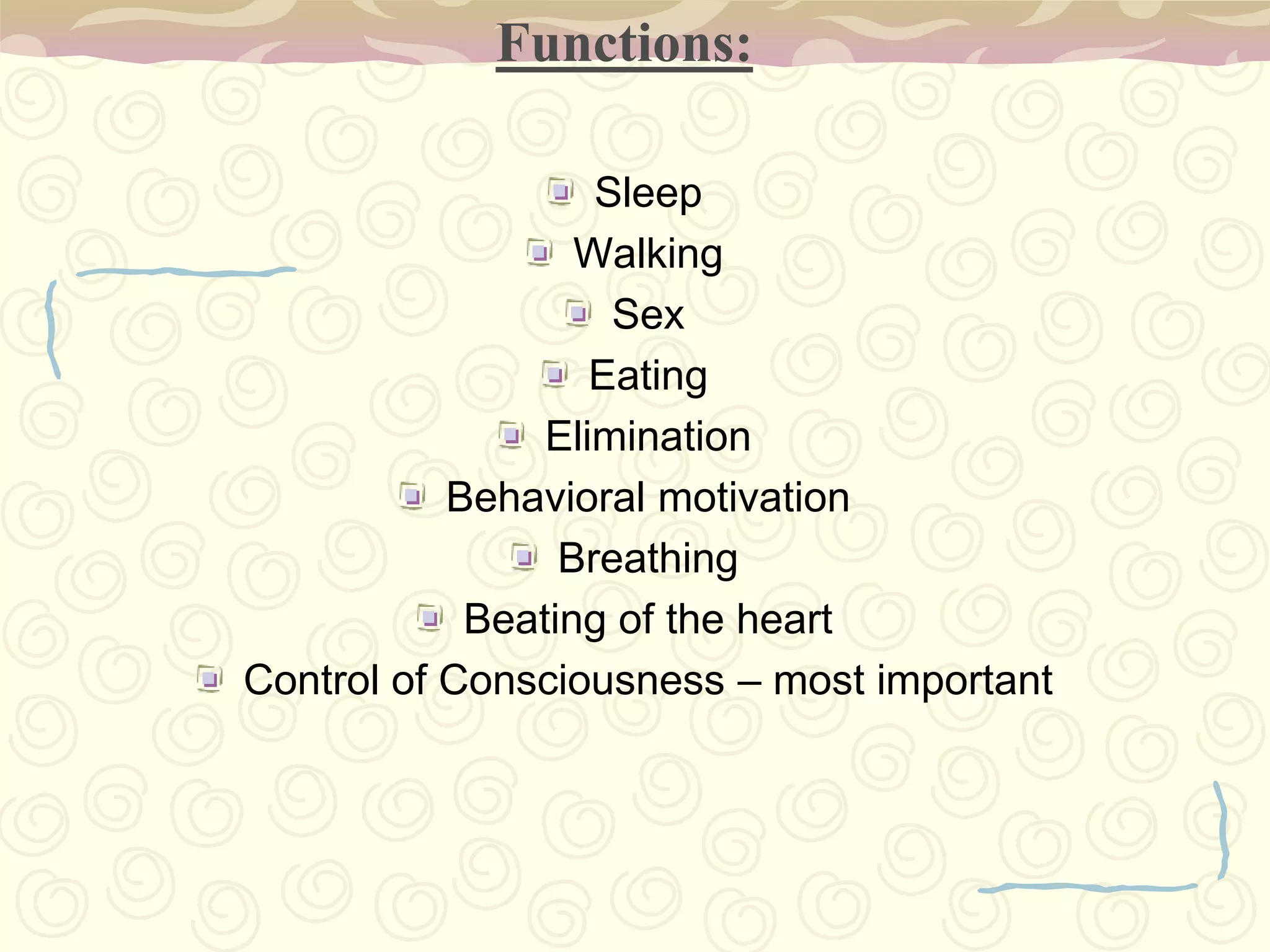 Functions:

Sleep
Walking
Sex
Eating
Elimination
Behavioral motivation
Breathing
Beating of the heart
Control of Consciousness – most important